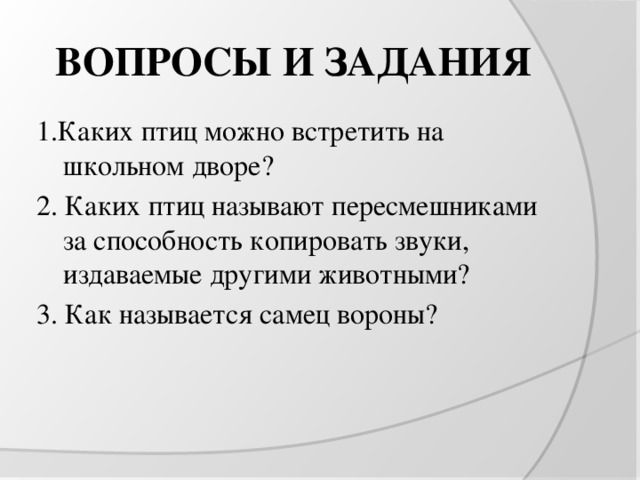 ВОПРОСЫ И ЗАДАНИЯ

1.Каких птиц можно встретить на школьном дворе?

2. Каких птиц называют пересмешниками за способность копировать звуки, издаваемые другими животными?

3. Как называется самец вороны?